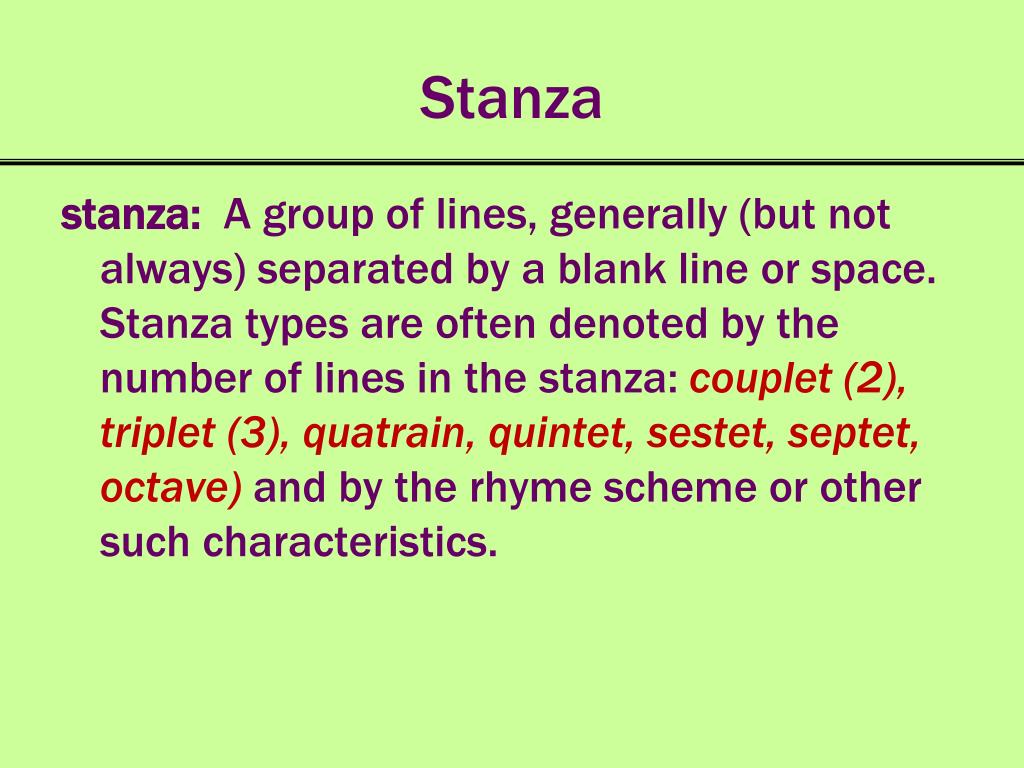 Stanza

stanza: A group of lines, generally (but not always) separated by a blank line or space. Stanza types are often denoted by the number of lines in the stanza: couplet (2), triplet (3), quatrain, quintet, sestet, septet, octave) and by the rhyme scheme or other such characteristics.